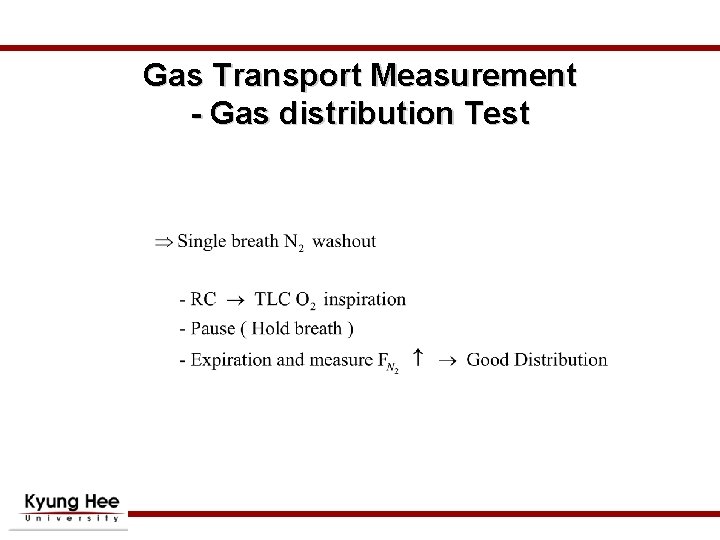 Gas Transport Measurement
- Gas distribution Test

$\Rightarrow$ Single breath $N_2$ washout

- RC $\rightarrow$ TLC $O_2$ inspiration
- Pause ( Hold breath )
- Expiration and measure $F_{N_2}$ $\uparrow$ $\rightarrow$ Good Distribution

Kyung Hee
University